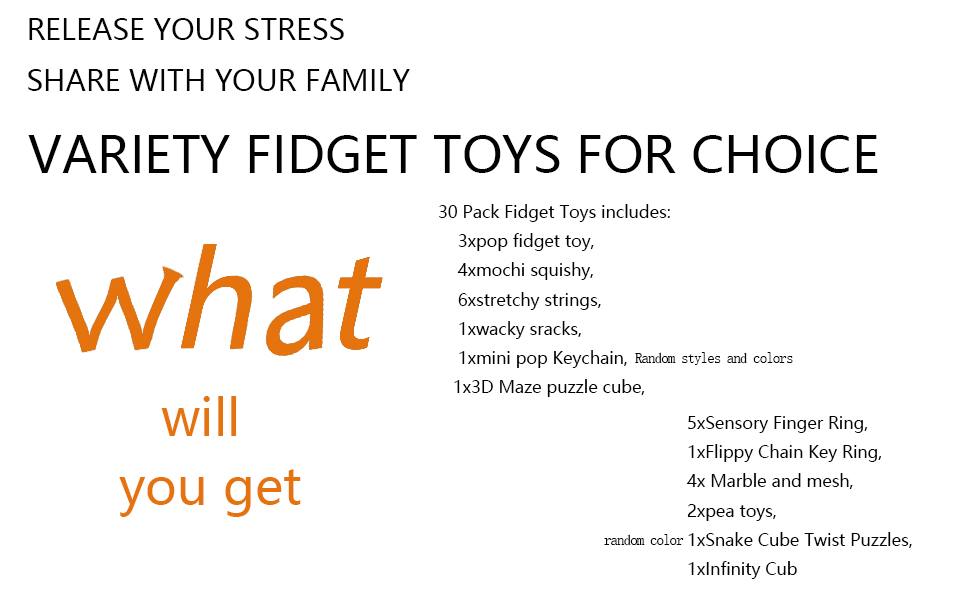 RELEASE YOUR STRESS
SHARE WITH YOUR FAMILY

VARIETY FIDGET TOYS FOR CHOICE

what
will
you get

30 Pack Fidget Toys includes:
3xpop fidget toy,
4xmochi squishy,
6xstretchy strings,
1xwacky sracks,
1xmini pop Keychain, Random styles and colors
1x3D Maze puzzle cube,
5xSensory Finger Ring,
1xFlippy Chain Key Ring,
4x Marble and mesh,
2xpea toys,
random color 1xSnake Cube Twist Puzzles,
1xInfinity Cub